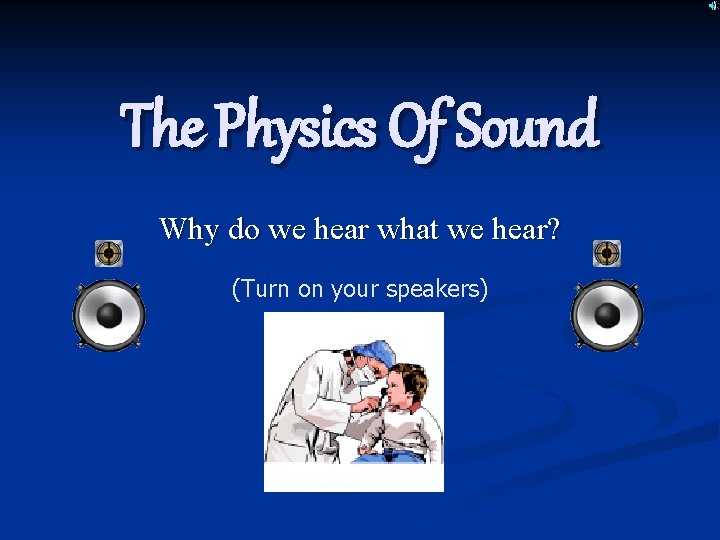 The Physics Of Sound

Why do we hear what we hear?

(Turn on your speakers)